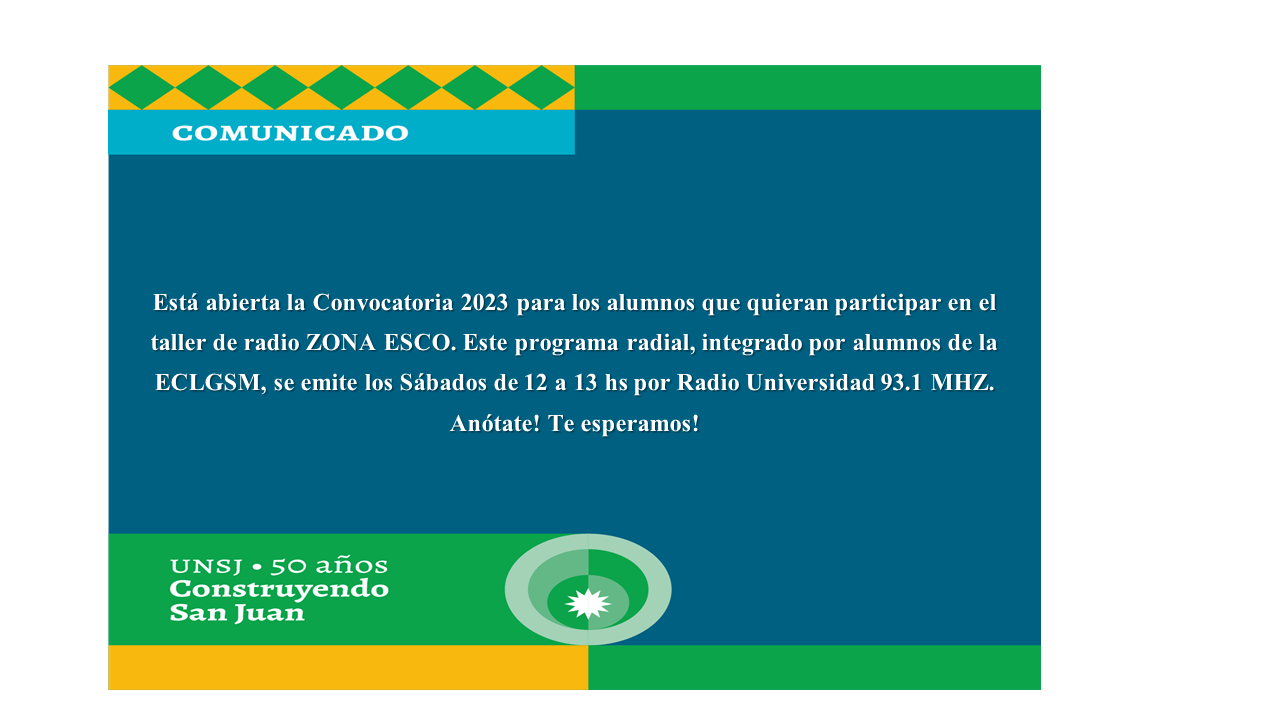 COMUNICADO

Está abierta la Convocatoria 2023 para los alumnos que quieran participar en el taller de radio ZONA ESCO. Este programa radial, integrado por alumnos de la ECLGSM, se emite los Sábados de 12 a 13 hs por Radio Universidad 93.1 MHZ. Anótate! Te esperamos!

UNSJ • 50 años
Construyendo
San Juan